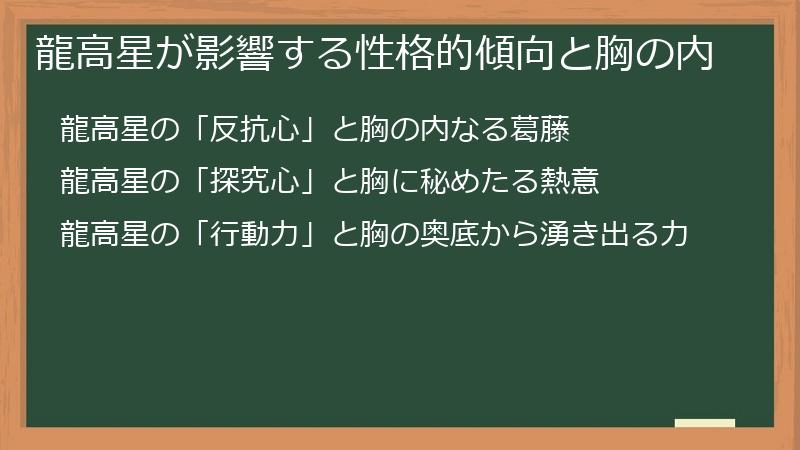 龍高星が影響する性格的傾向と胸の内

龍高星の「反抗心」と胸の内なる葛藤

龍高星の「探究心」と胸に秘めたる熱意

龍高星の「行動力」と胸の奥底から湧き出る力